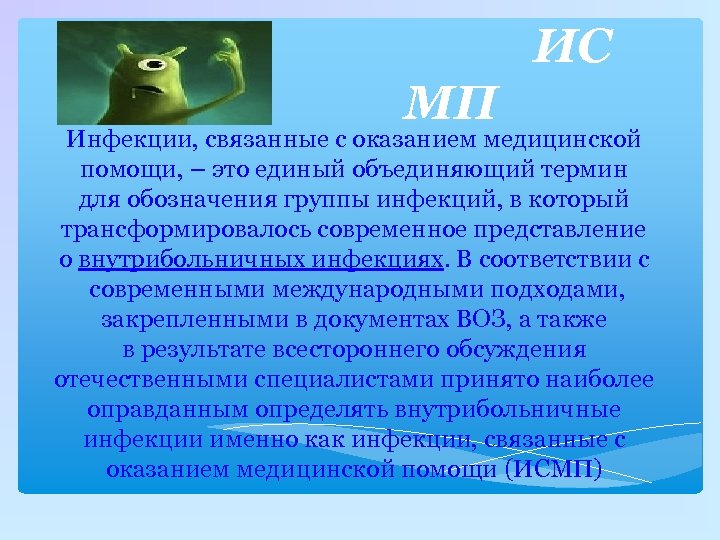 ИС
МП

Инфекции, связанные с оказанием медицинской помощи, – это единый объединяющий термин для обозначения группы инфекций, в который трансформировалось современное представление о внутрибольничных инфекциях. В соответствии с современными международными подходами, закрепленными в документах ВОЗ, а также в результате всестороннего обсуждения отечественными специалистами принято наиболее оправданным определять внутрибольничные инфекции именно как инфекции, связанные с оказанием медицинской помощи (ИСМП)